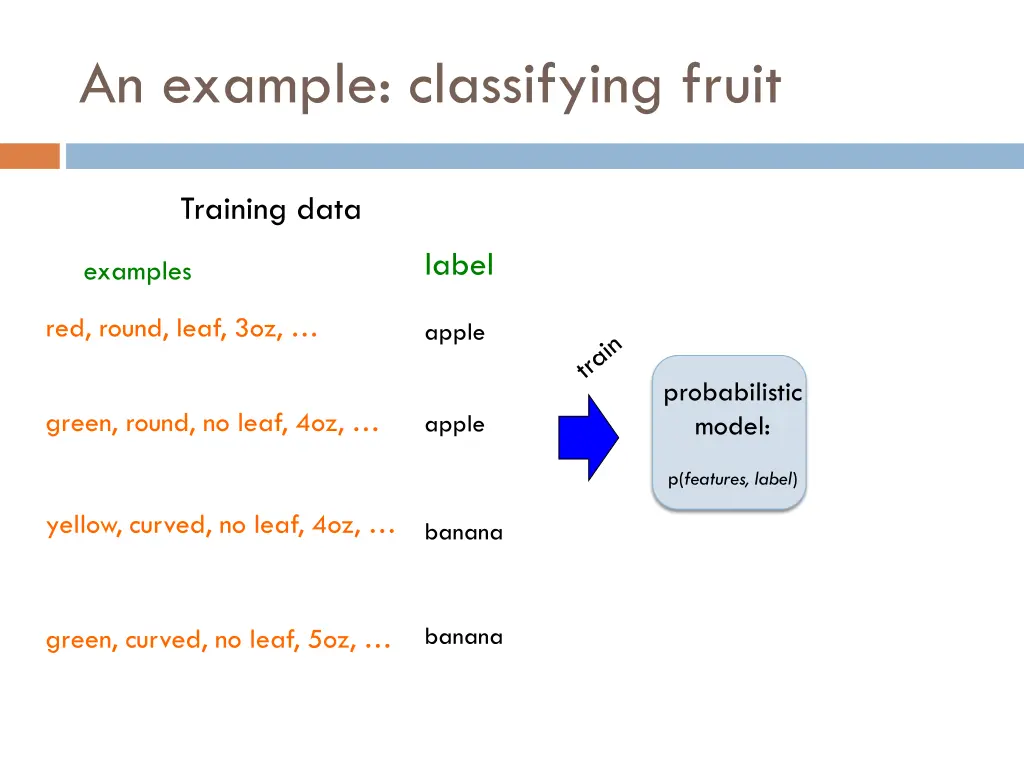 An example: classifying fruit

Training data

examples

label

red, round, leaf, 3oz, …

apple

green, round, no leaf, 4oz, …

apple

yellow, curved, no leaf, 4oz, …

banana

green, curved, no leaf, 5oz, …

banana

train

probabilistic model:

p(features, label)